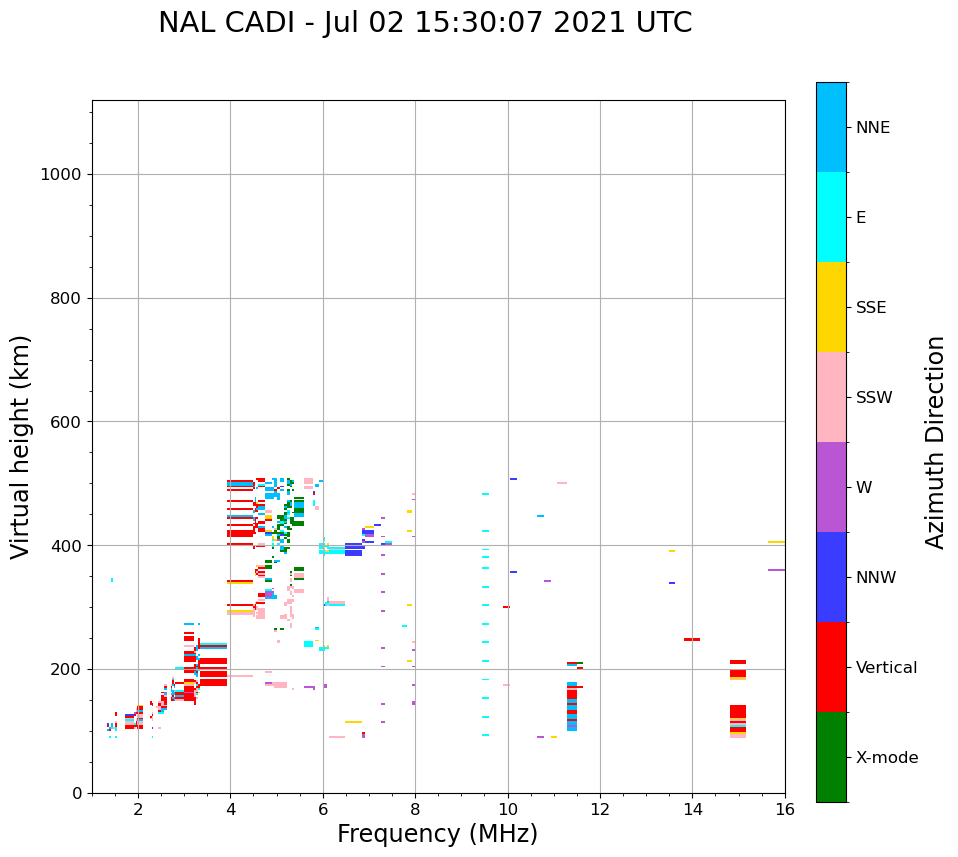 NAL CADI - Jul 02 15:30:07 2021 UTC

Virtual height (km)

1000
800
600
400
200
0

2
4
6
8
10
12
14
16

Frequency (MHz)

NNE
E
SSE
SSW
W
NNW
Vertical
X-mode

Azimuth Direction